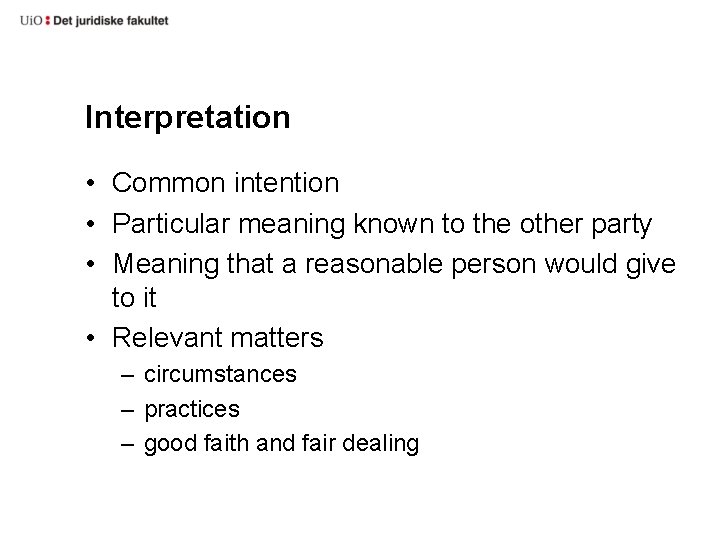 UiO : Det juridiske fakultet

Interpretation

• Common intention
• Particular meaning known to the other party
• Meaning that a reasonable person would give to it
• Relevant matters
– circumstances
– practices
– good faith and fair dealing